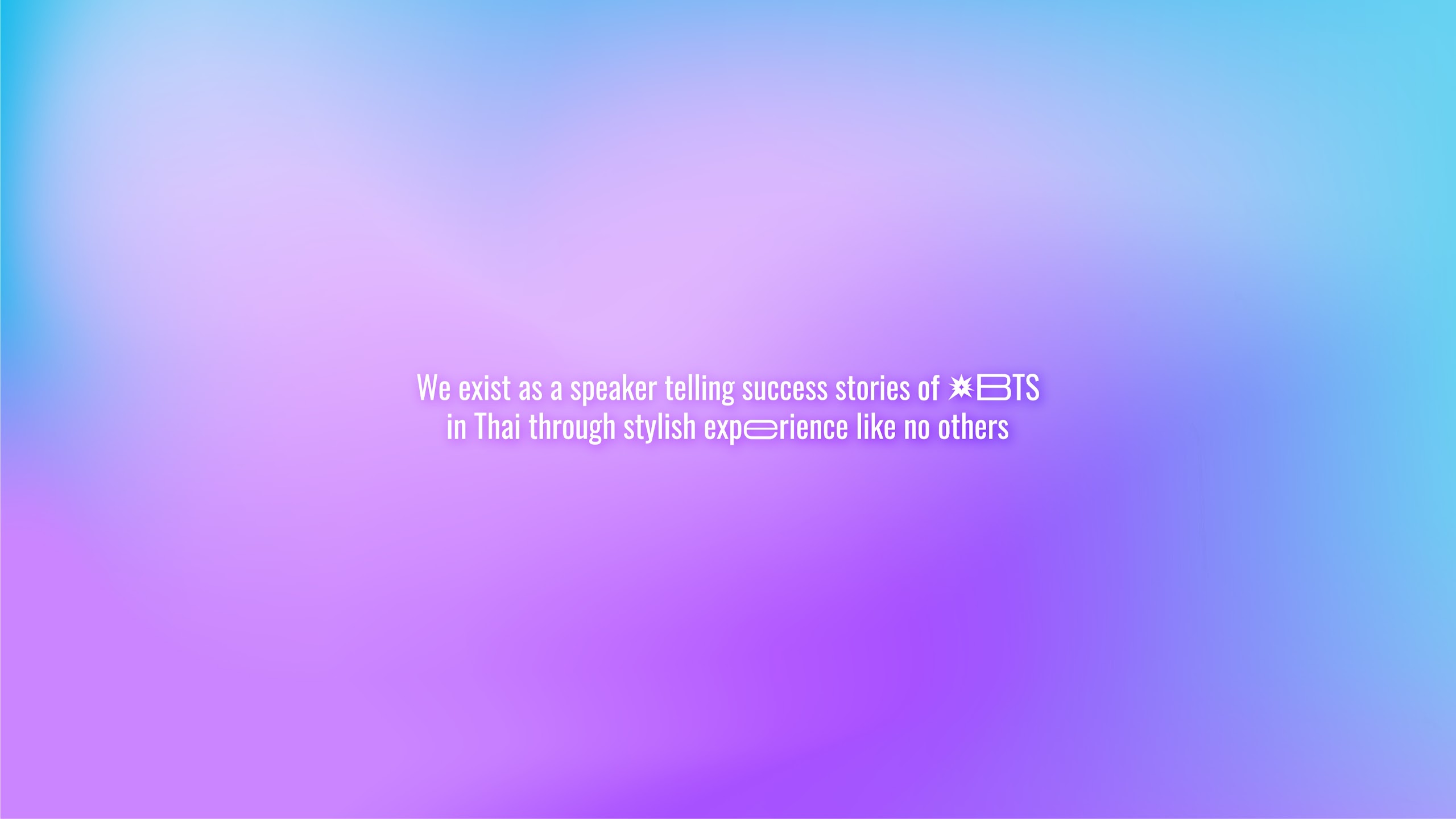 We exist as a speaker telling success stories of BTS in Thai through stylish experience like no others